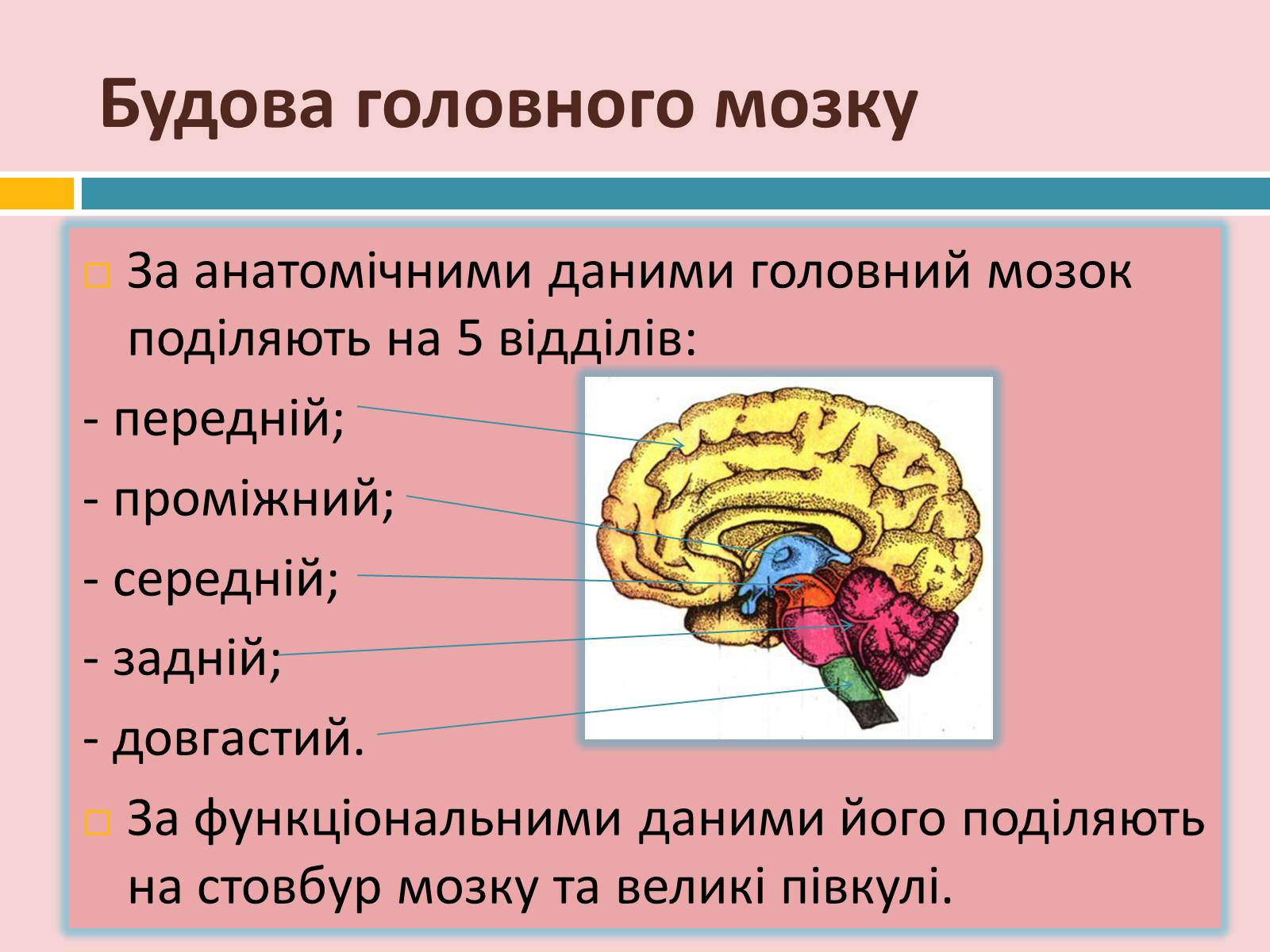 Будова головного мозку

За анатомічними даними головний мозок поділяють на 5 відділів:

- передній;

- проміжний;

- середній;

- задній;

- довгастий.

За функціональними даними його поділяють на стовбур мозку та великі півкулі.